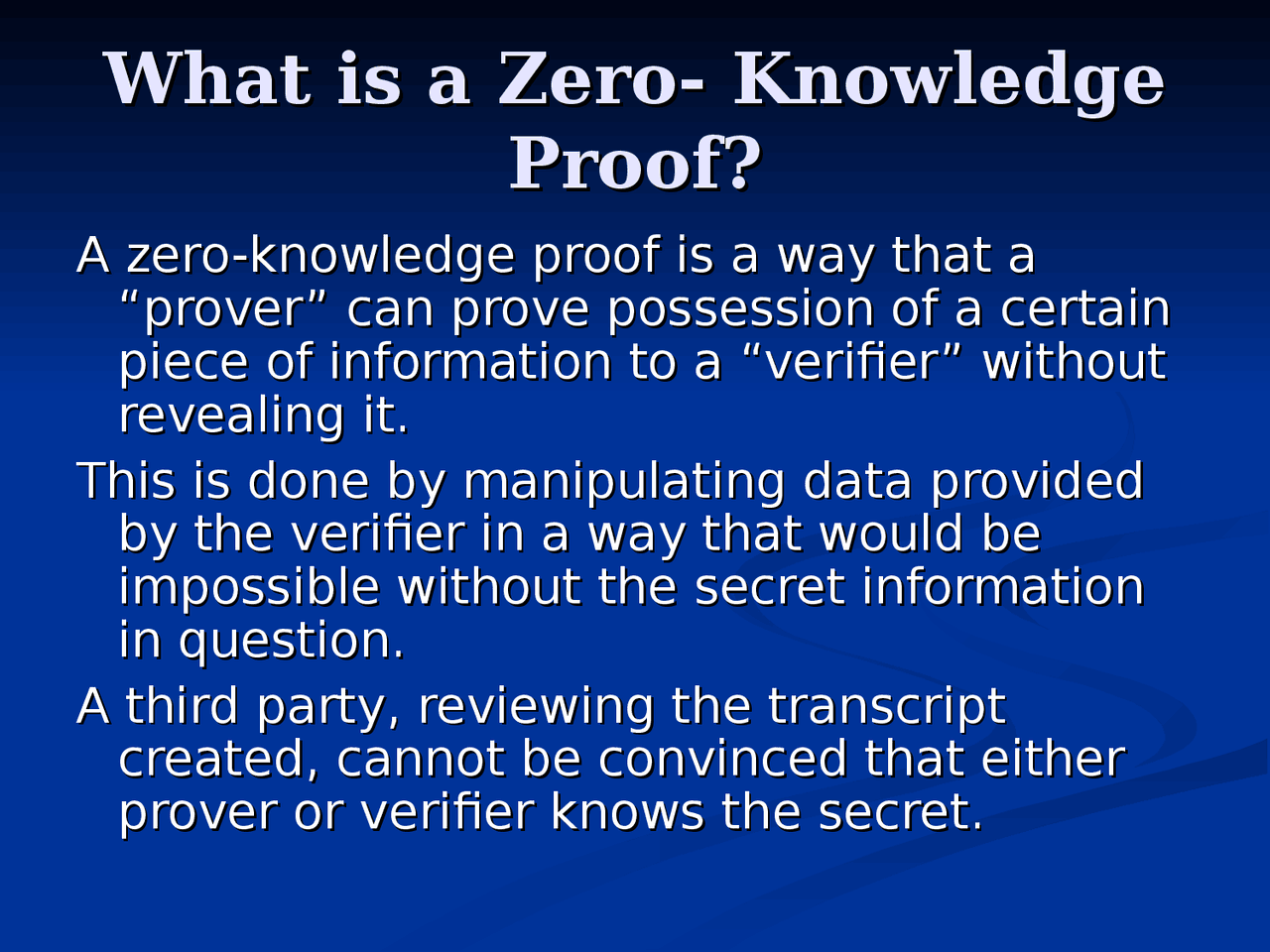 What is a Zero- Knowledge Proof?

A zero-knowledge proof is a way that a “prover” can prove possession of a certain piece of information to a “verifier” without revealing it.

This is done by manipulating data provided by the verifier in a way that would be impossible without the secret information in question.

A third party, reviewing the transcript created, cannot be convinced that either prover or verifier knows the secret.